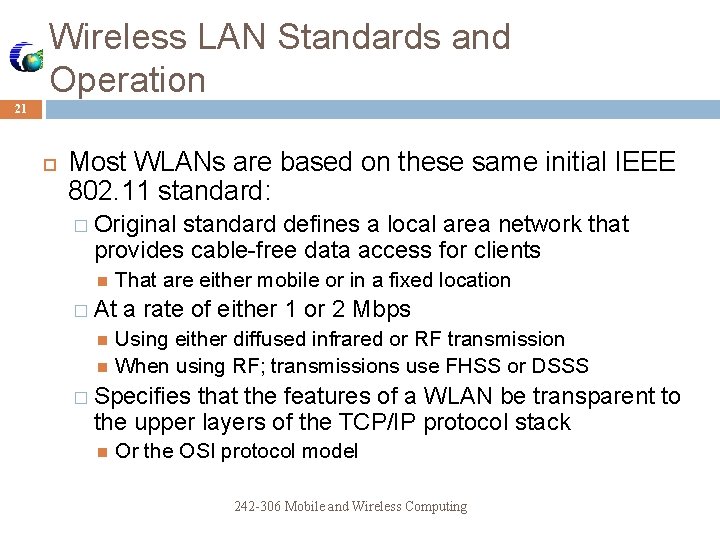 Wireless LAN Standards and Operation

21

Most WLANs are based on these same initial IEEE 802.11 standard:

Original standard defines a local area network that provides cable-free data access for clients

That are either mobile or in a fixed location

At a rate of either 1 or 2 Mbps

Using either diffused infrared or RF transmission

When using RF; transmissions use FHSS or DSSS

Specifies that the features of a WLAN be transparent to the upper layers of the TCP/IP protocol stack

Or the OSI protocol model

242-306 Mobile and Wireless Computing